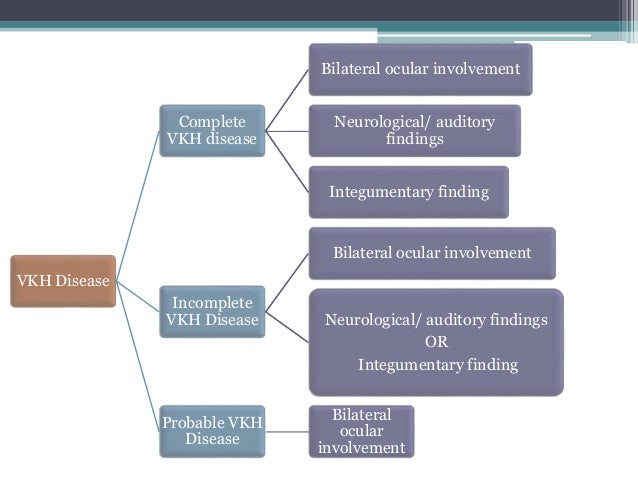 VKH Disease

Complete VKH disease

Bilateral ocular involvement

Neurological/ auditory findings

Integumentary finding

Incomplete VKH Disease

Bilateral ocular involvement

Neurological/ auditory findings
OR
Integumentary finding

Probable VKH Disease

Bilateral ocular involvement